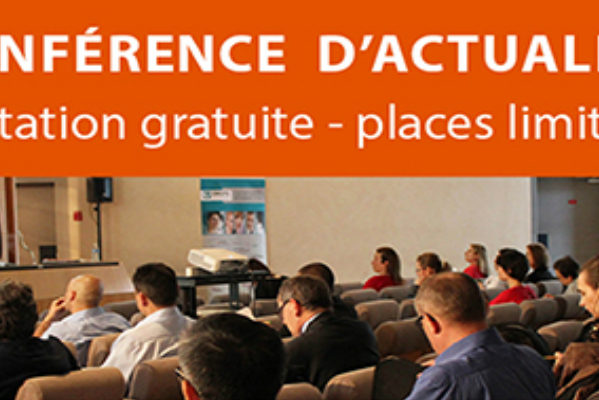 NFÉRENCE D'ACTUALI

tation gratuite - places limit